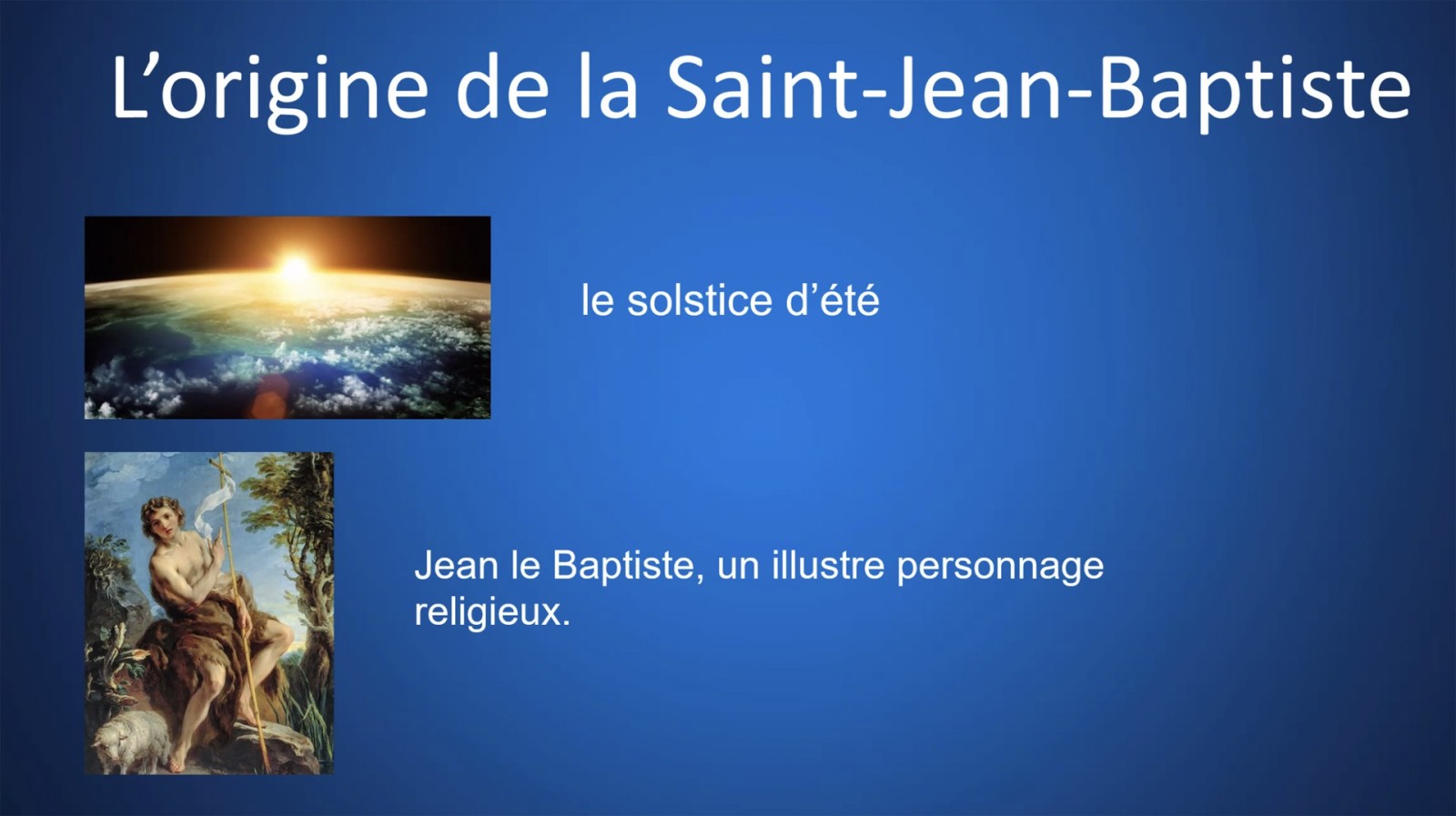 L’origine de la Saint-Jean-Baptiste

le solstice d’été

Jean le Baptiste, un illustre personnage religieux.